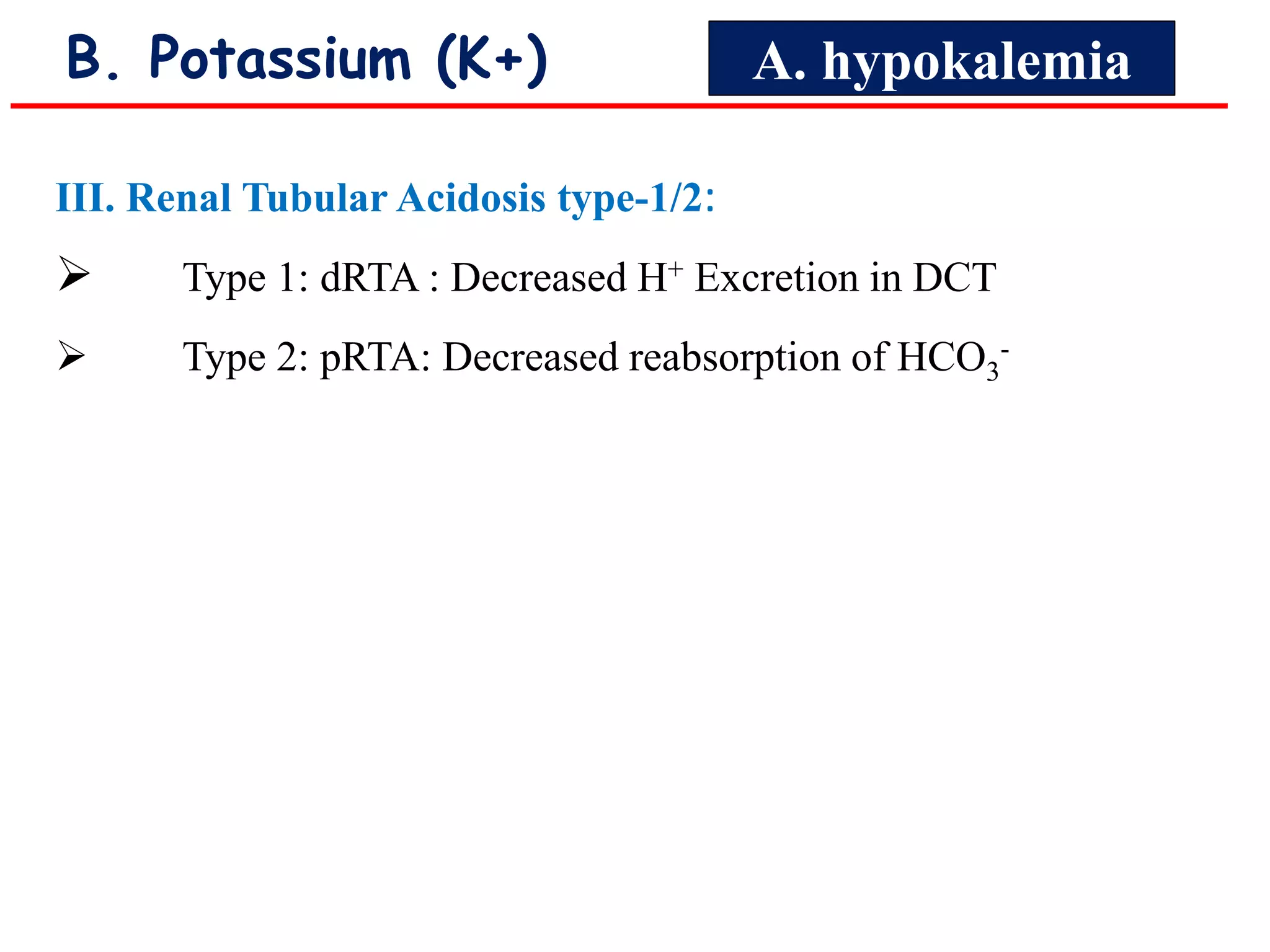 B. Potassium (K+)

A. hypokalemia

III. Renal Tubular Acidosis type-1/2:

➢ Type 1: dRTA : Decreased $H^+$ Excretion in DCT

➢ Type 2: pRTA: Decreased reabsorption of $HCO_3^-$